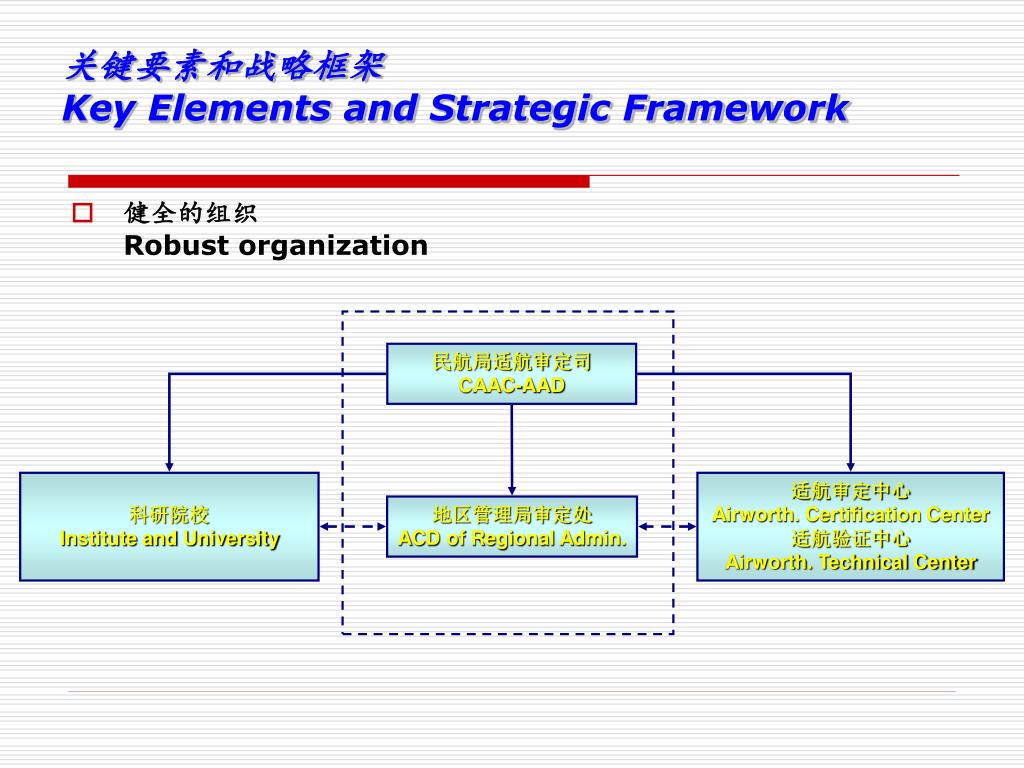 关键要素和战略框架
Key Elements and Strategic Framework

健全的组织
Robust organization

民航局适航审定司
CAAC-AAD

科研院校
Institute and University

地区管理局审定处
ACD of Regional Admin.

适航审定中心
Airworth. Certification Center
适航验证中心
Airworth. Technical Center